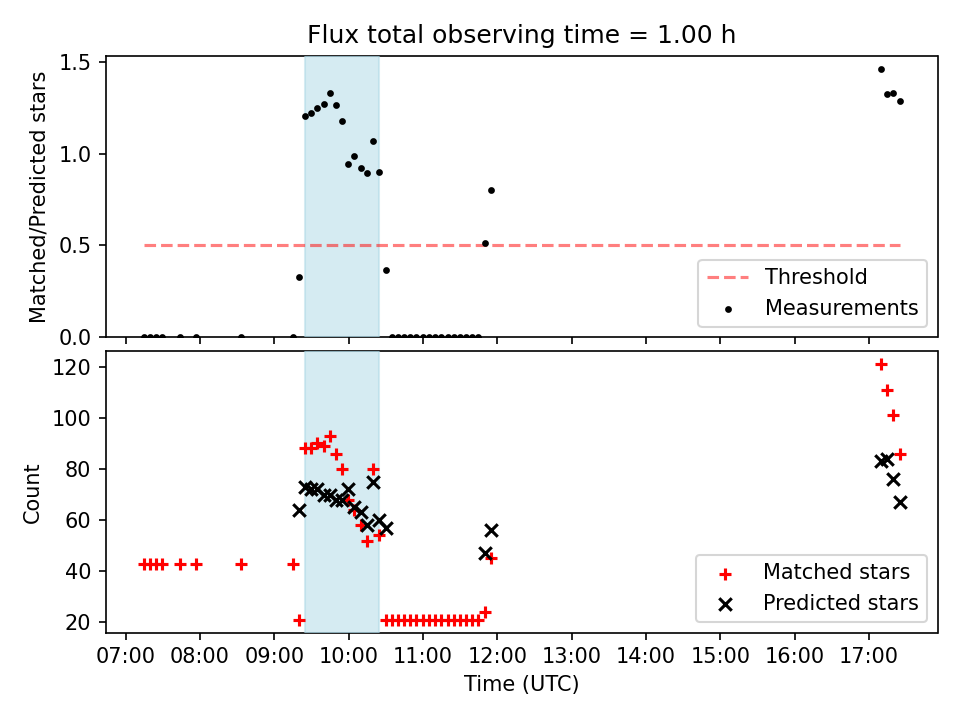 Flux total observing time = 1.00 h

Matched/Predicted stars
1.5
1.0
0.5
0.0

Threshold
Measurements

Count
120
100
80
60
40
20

Matched stars
Predicted stars

07:00 08:00 09:00 10:00 11:00 12:00 13:00 14:00 15:00 16:00 17:00
Time (UTC)